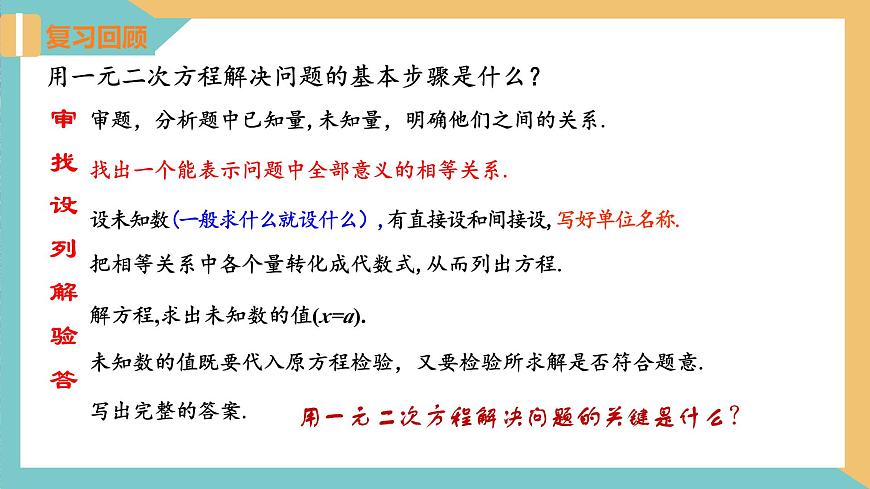 复习回顾

用一元二次方程解决问题的基本步骤是什么？

审 审题，分析题中已知量，未知量，明确他们之间的关系.

找 找出一个能表示问题中全部意义的相等关系.

设 设未知数(一般求什么就设什么)，有直接设和间接设，写好单位名称.

列 把相等关系中各个量转化成代数式，从而列出方程.

解 解方程,求出未知数的值($x=a$).

验 未知数的值既要代入原方程检验，又要检验所求解是否符合题意.

答 写出完整的答案.

用一元二次方程解决问题的关键是什么？